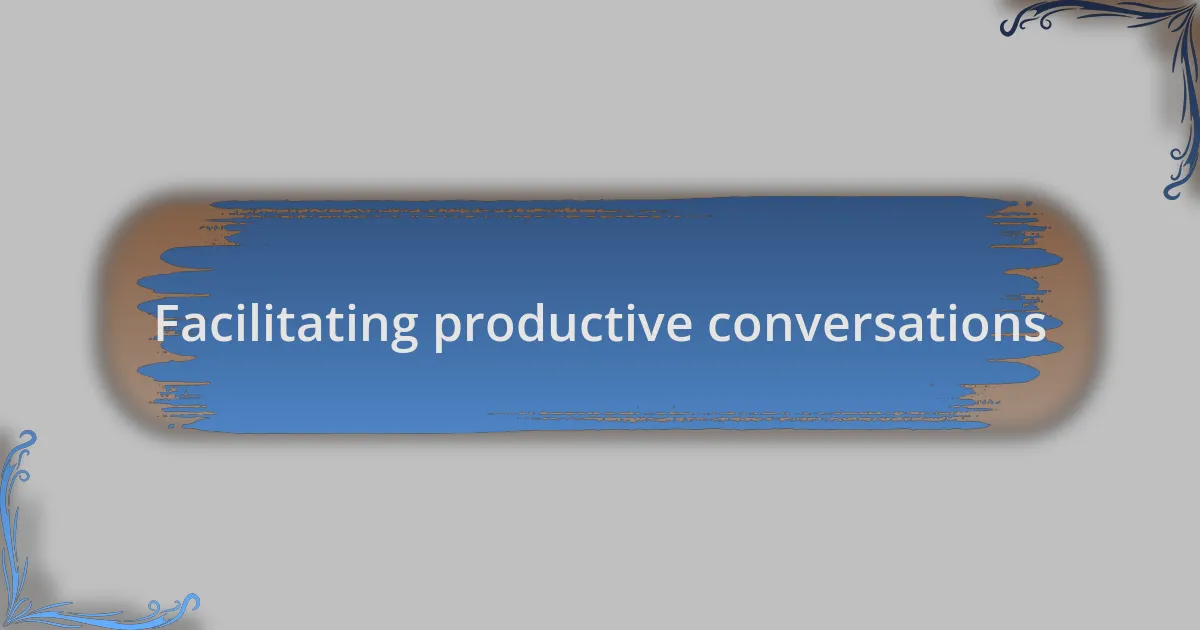 Facilitating productive conversations